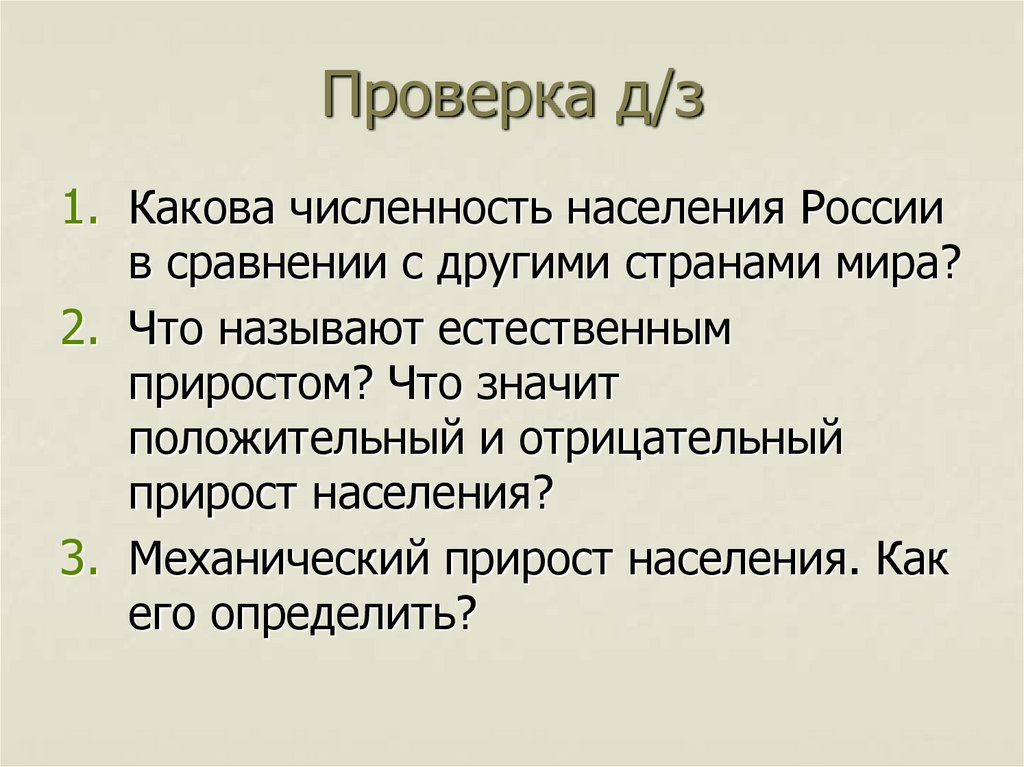 Проверка д/з

1. Какова численность населения России в сравнении с другими странами мира?
2. Что называют естественным приростом? Что значит положительный и отрицательный прирост населения?
3. Механический прирост населения. Как его определить?